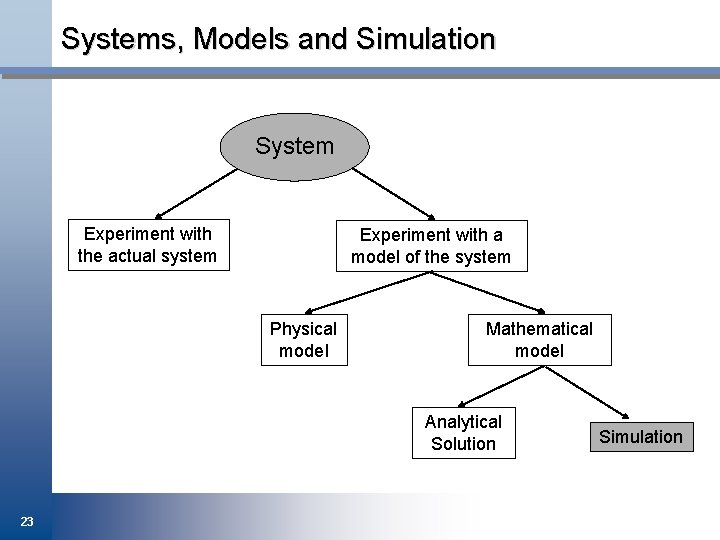 Systems, Models and Simulation

System

Experiment with the actual system

Experiment with a model of the system

Physical model

Mathematical model

Analytical Solution

Simulation

23